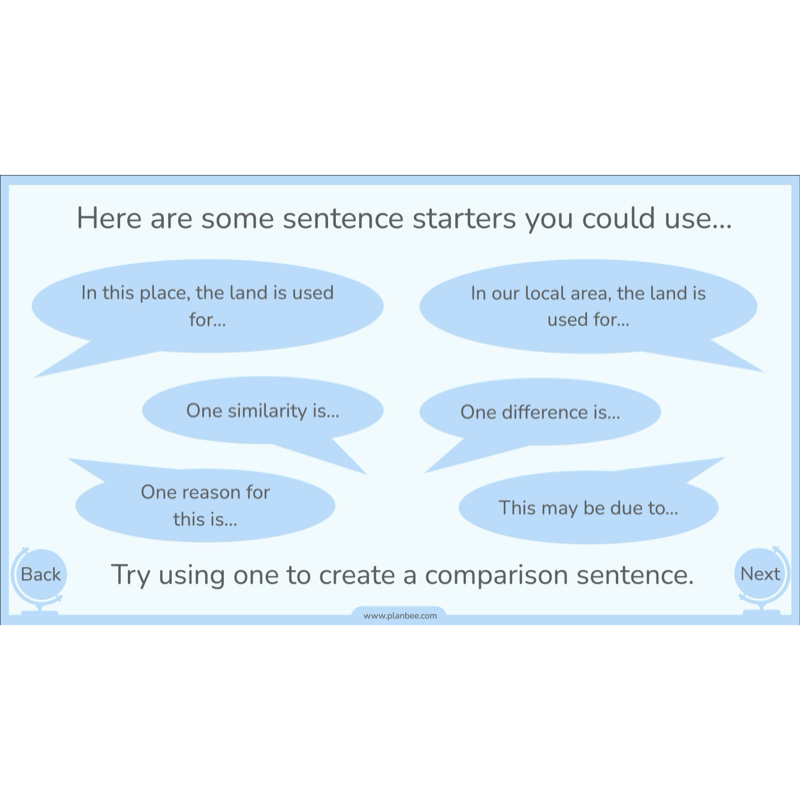 Here are some sentence starters you could use...

In this place, the land is used for...

In our local area, the land is used for...

One similarity is...

One difference is...

One reason for this is...

This may be due to...

Back

Try using one to create a comparison sentence.

Next

www.planbee.com